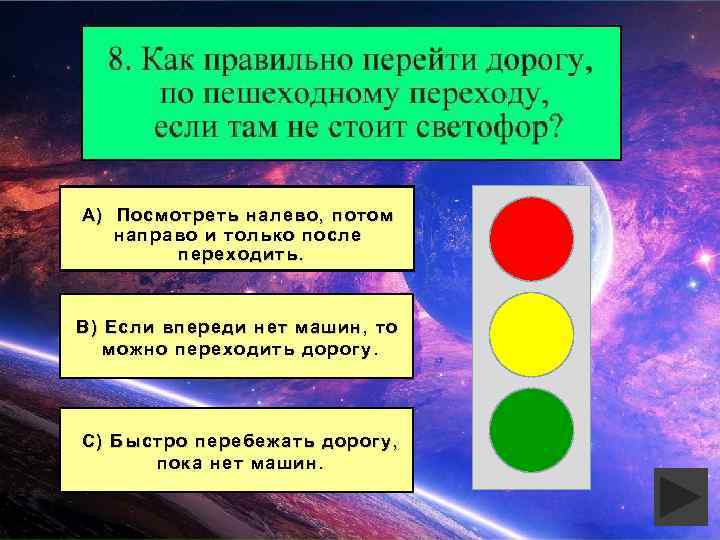 8. Как правильно перейти дорогу, по пешеходному переходу, если там не стоит светофор?

А) Посмотреть налево, потом направо и только после переходить.

В) Если впереди нет машин, то можно переходить дорогу.

С) Быстро перебежать дорогу, пока нет машин.